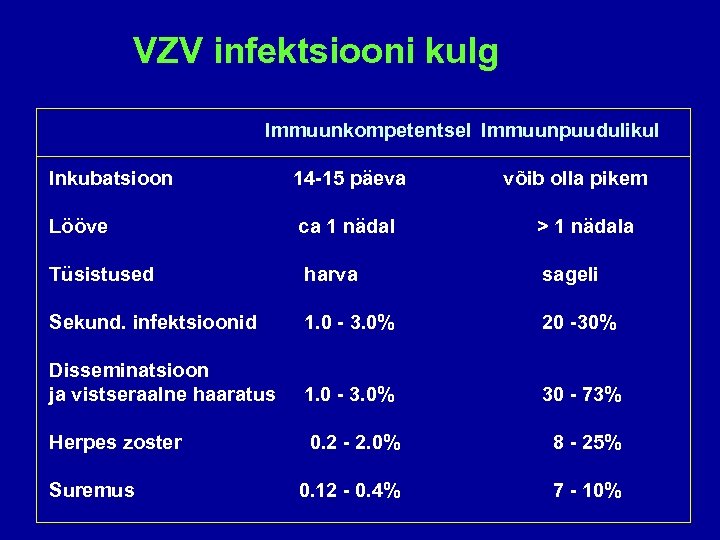 VZV infektsiooni kulg

| | Immuunkompetentsel | Immuunpuudulikul |
|---|---|---|
| Inkubatsioon | 14-15 päeva | võib olla pikem |
| Lööve | ca 1 nädal | > 1 nädala |
| Tüsistused | harva | sageli |
| Sekund. infektsioonid | 1.0 - 3.0% | 20 -30% |
| Disseminatsioon ja vistseraalne haaratus | 1.0 - 3.0% | 30 - 73% |
| Herpes zoster | 0.2 - 2.0% | 8 - 25% |
| Suremus | 0.12 - 0.4% | 7 - 10% |